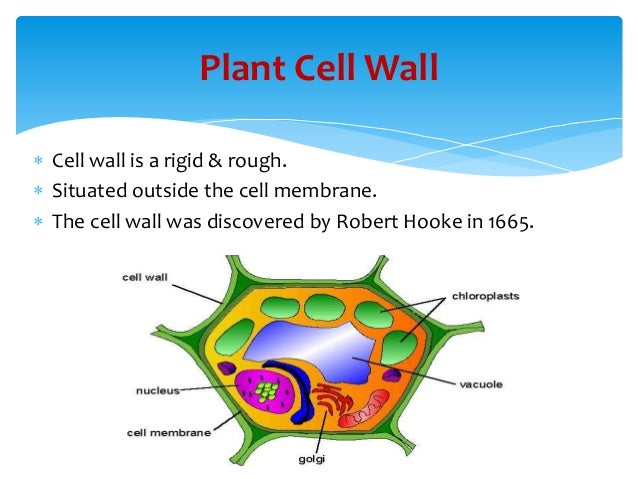 Plant Cell Wall

* Cell wall is a rigid & rough.
* Situated outside the cell membrane.
* The cell wall was discovered by Robert Hooke in 1665.

cell wall
chloroplasts
nucleus
vacuole
cell membrane
golgi